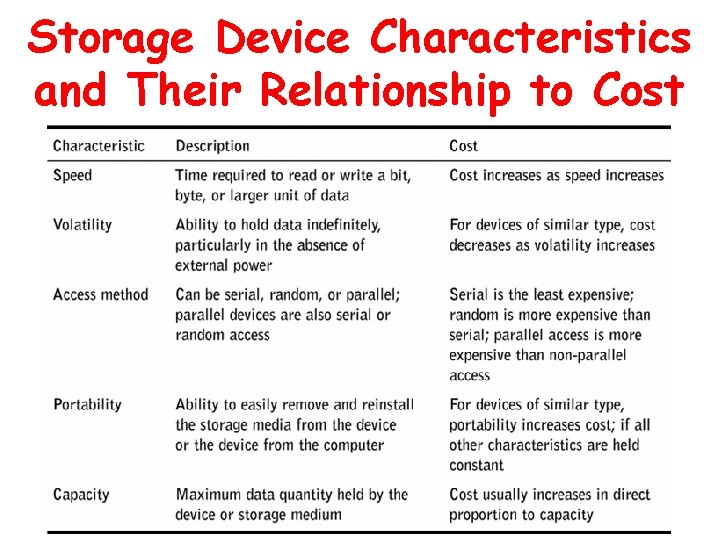 Storage Device Characteristics and Their Relationship to Cost

| Characteristic | Description | Cost |
|---|---|---|
| Speed | Time required to read or write a bit, byte, or larger unit of data | Cost increases as speed increases |
| Volatility | Ability to hold data indefinitely, particularly in the absence of external power | For devices of similar type, cost decreases as volatility increases |
| Access method | Can be serial, random, or parallel; parallel devices are also serial or random access | Serial is the least expensive; random is more expensive than serial; parallel access is more expensive than non-parallel access |
| Portability | Ability to easily remove and reinstall the storage media from the device or the device from the computer | For devices of similar type, portability increases cost; if all other characteristics are held constant |
| Capacity | Maximum data quantity held by the device or storage medium | Cost usually increases in direct proportion to capacity |